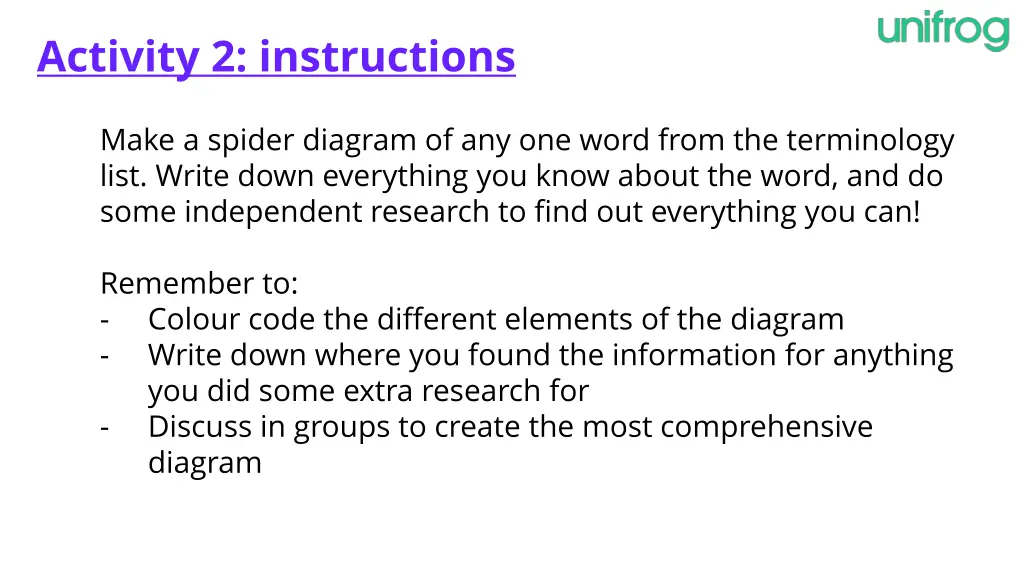 Activity 2: instructions

unifrog

Make a spider diagram of any one word from the terminology list. Write down everything you know about the word, and do some independent research to find out everything you can!

Remember to:
- Colour code the different elements of the diagram
- Write down where you found the information for anything you did some extra research for
- Discuss in groups to create the most comprehensive diagram